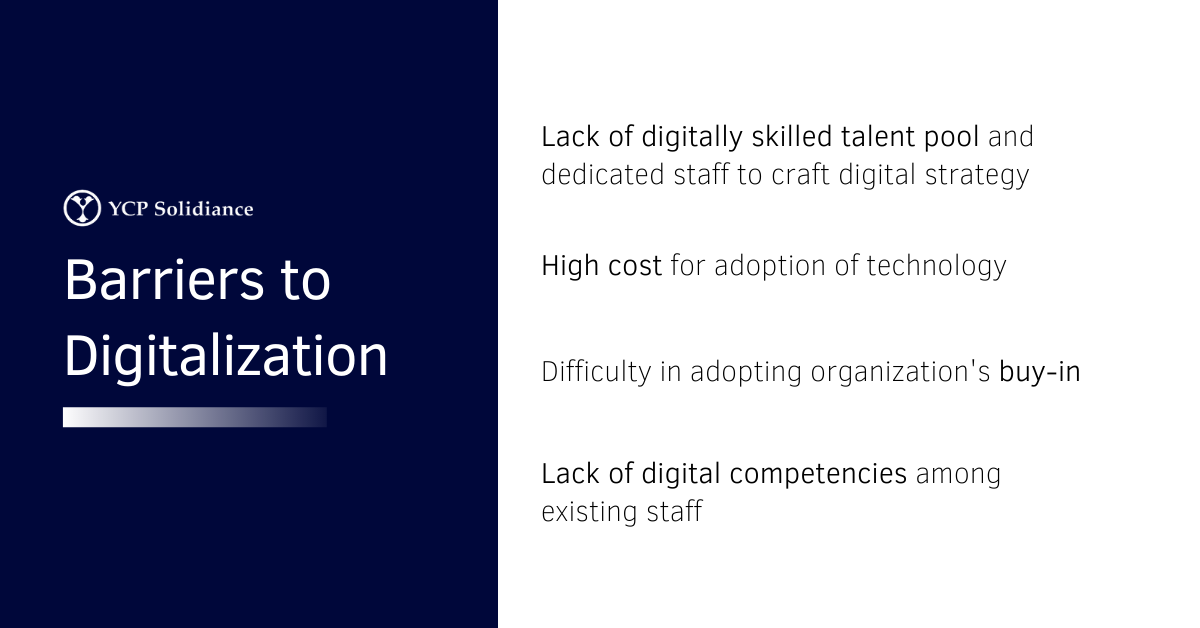 YCP Solidiance

Barriers to Digitalization

Lack of digitally skilled talent pool and dedicated staff to craft digital strategy

High cost for adoption of technology

Difficulty in adopting organization's buy-in

Lack of digital competencies among existing staff